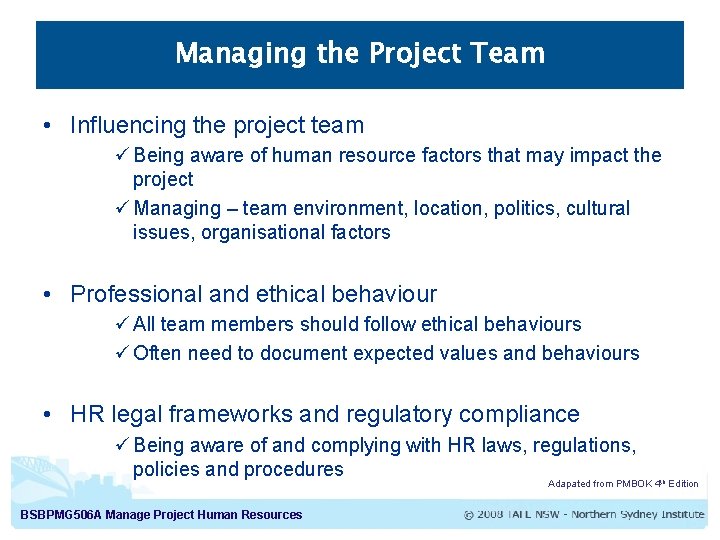 Managing the Project Team

• Influencing the project team
✓ Being aware of human resource factors that may impact the project
✓ Managing – team environment, location, politics, cultural issues, organisational factors

• Professional and ethical behaviour
✓ All team members should follow ethical behaviours
✓ Often need to document expected values and behaviours

• HR legal frameworks and regulatory compliance
✓ Being aware of and complying with HR laws, regulations, policies and procedures

Adapated from PMBOK 4th Edition

BSBPMG506A Manage Project Human Resources

© 2008 TAFE NSW - Northern Sydney Institute